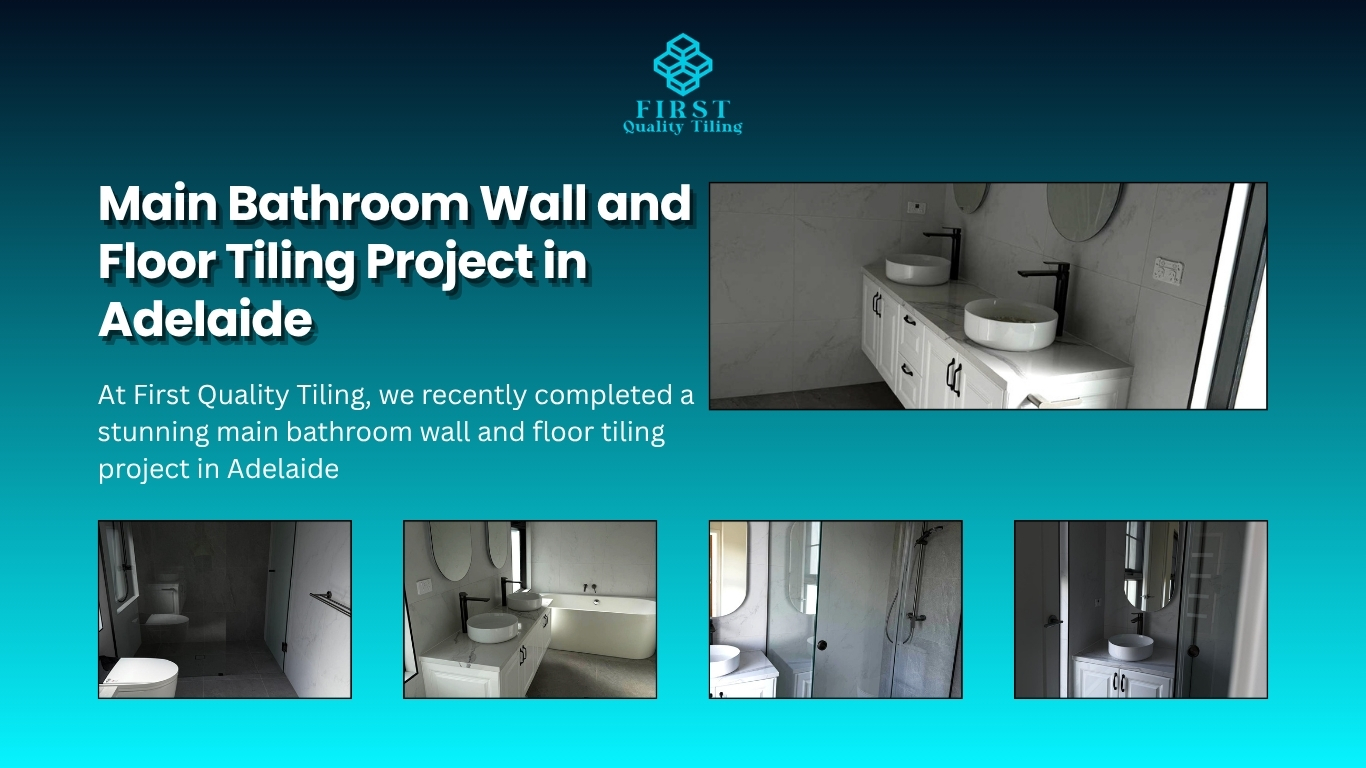 FIRST
Quality Tiling

Main Bathroom Wall and Floor Tiling Project in Adelaide

At First Quality Tiling, we recently completed a stunning main bathroom wall and floor tiling project in Adelaide